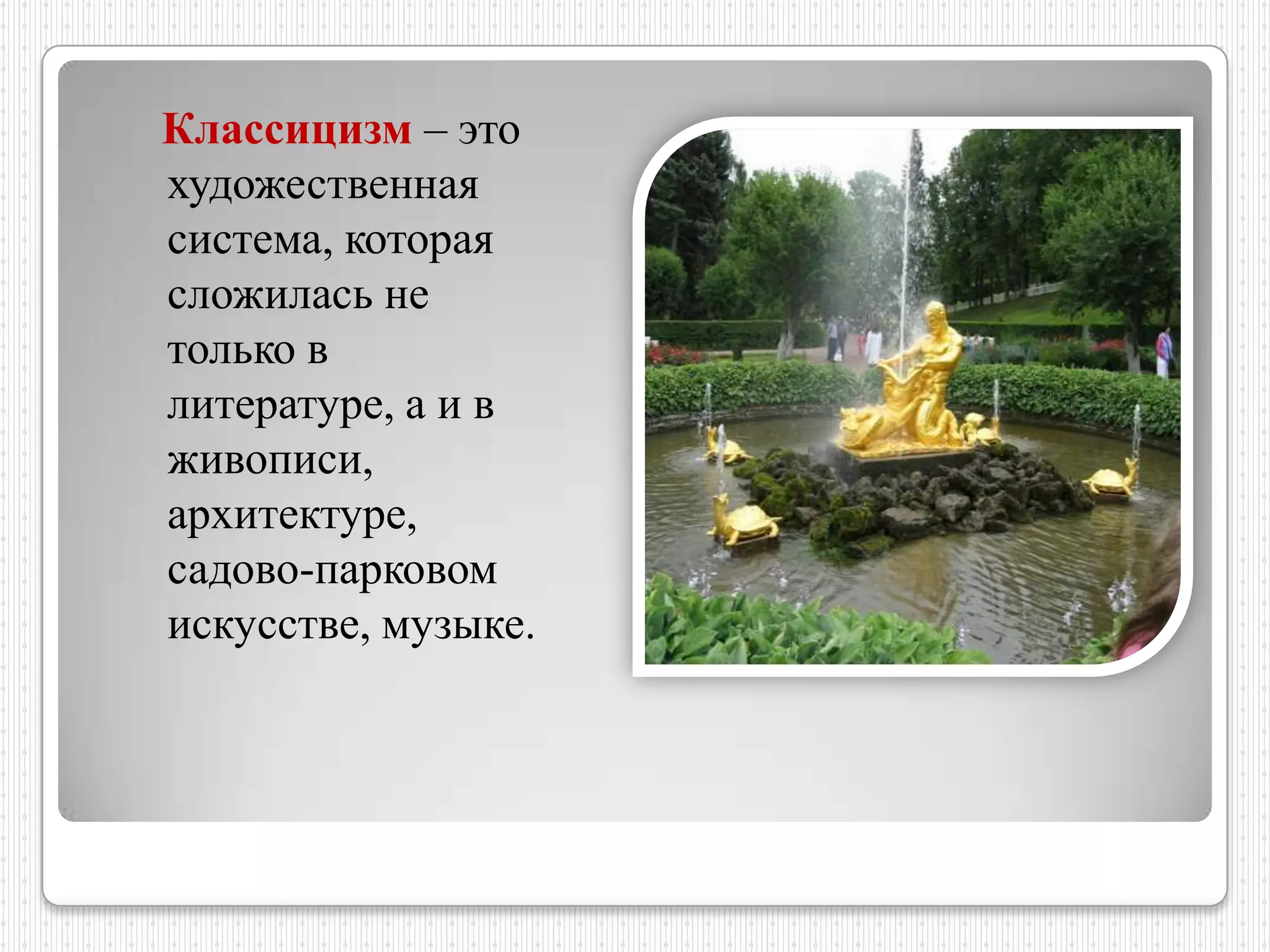 Классицизм – это художественная система, которая сложилась не только в литературе, а и в живописи, архитектуре, садово-парковом искусстве, музыке.